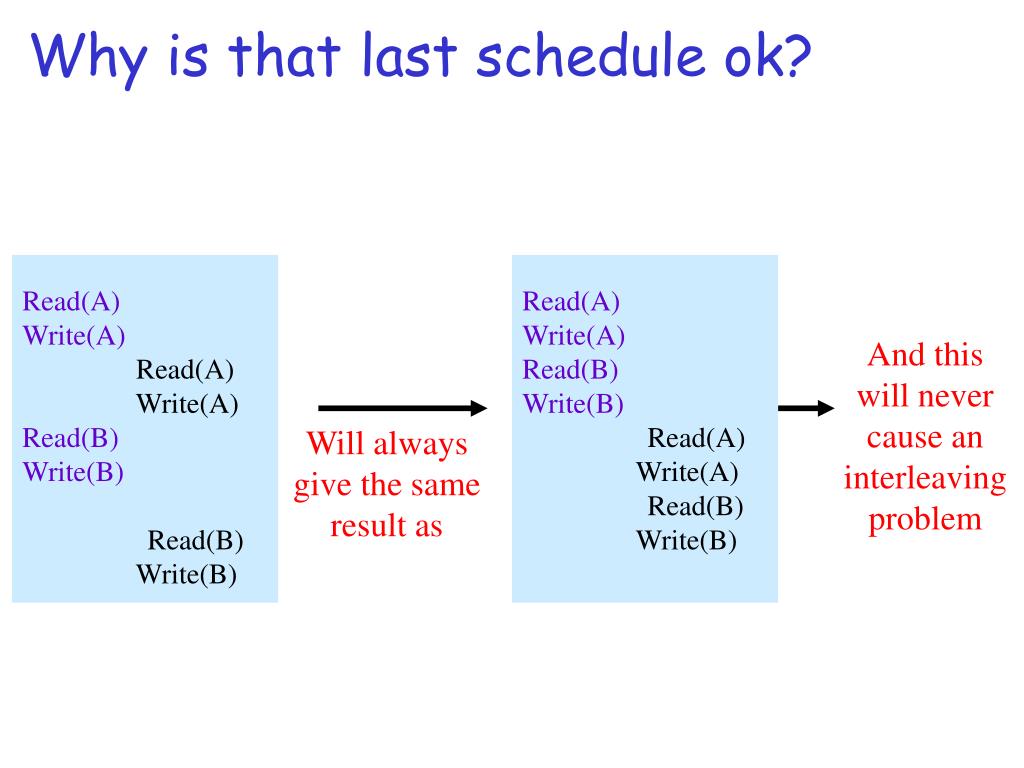 Why is that last schedule ok?

Read(A)
Write(A)
Read(A)
Write(A)
Read(B)
Write(B)
Read(B)
Write(B)

Will always give the same result as

Read(A)
Write(A)
Read(B)
Write(B)
Read(A)
Write(A)
Read(B)
Write(B)

And this will never cause an interleaving problem